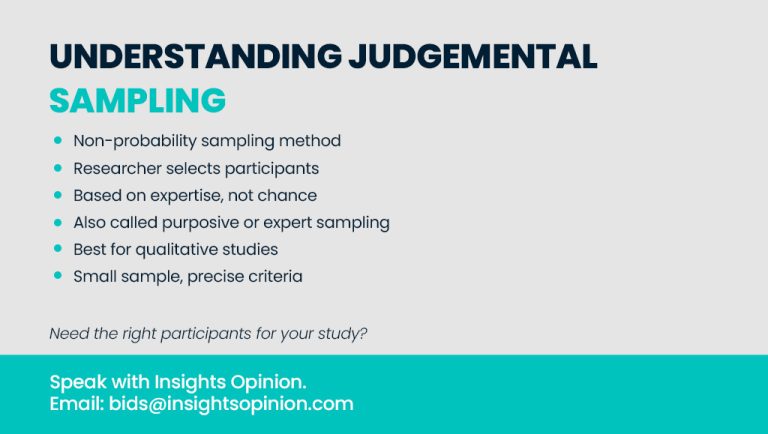 UNDERSTANDING JUDGEMENTAL
SAMPLING

• Non-probability sampling method
• Researcher selects participants
• Based on expertise, not chance
• Also called purposive or expert sampling
• Best for qualitative studies
• Small sample, precise criteria

Need the right participants for your study?

Speak with Insights Opinion.
Email: bids@insightsopinion.com